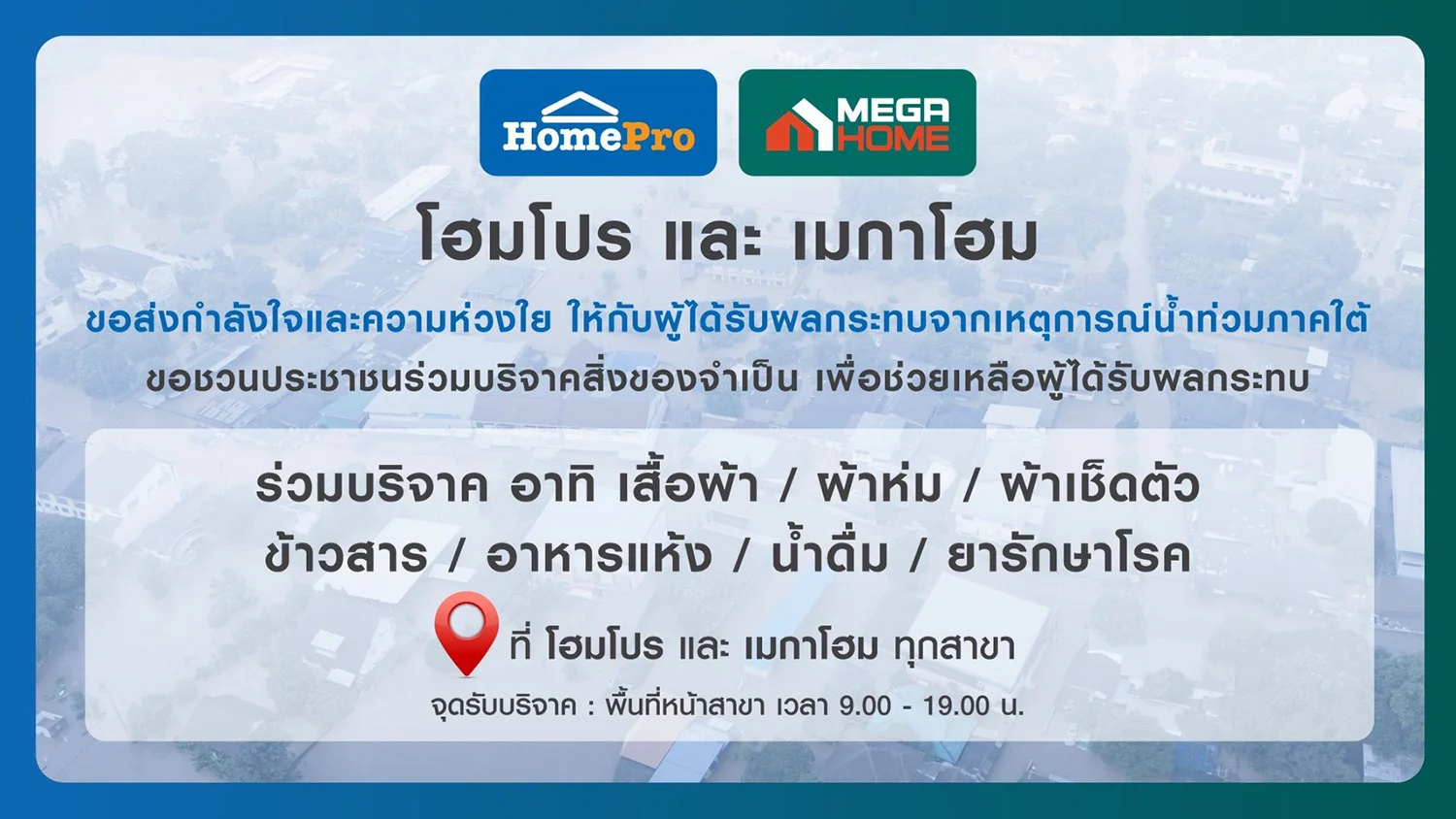 HomePro

MEGA HOME

โฮมโปร และ เมกาโฮม

ขอส่งกำลังใจและความห่วงใย ให้กับผู้ได้รับผลกระทบจากเหตุการณ์น้ำท่วมภาคใต้

ขอชวนประชาชนร่วมบริจาคสิ่งของจำเป็น เพื่อช่วยเหลือผู้ได้รับผลกระทบ

ร่วมบริจาค อาทิ เสื้อผ้า / ผ้าห่ม / ผ้าเช็ดตัว

ข้าวสาร / อาหารแห้ง / น้ำดื่ม / ยารักษาโรค

ที่ โฮมโปร และ เมกาโฮม ทุกสาขา

จุดรับบริจาค : พื้นที่หน้าสาขา เวลา 9.00 - 19.00 น.